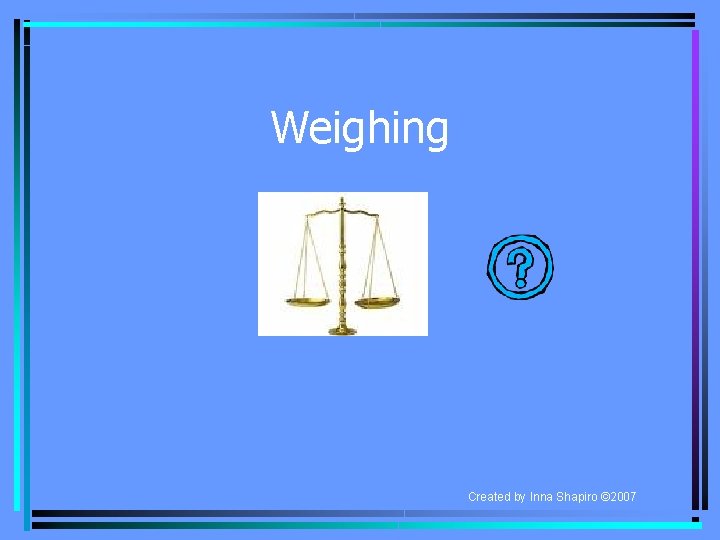 Weighing

?

Created by Inna Shapiro ©2007